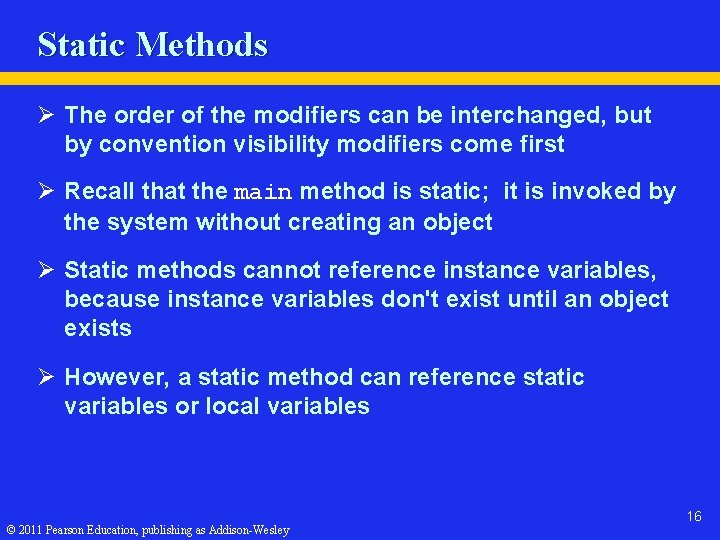 Static Methods

➢ The order of the modifiers can be interchanged, but by convention visibility modifiers come first

➢ Recall that the main method is static; it is invoked by the system without creating an object

➢ Static methods cannot reference instance variables, because instance variables don't exist until an object exists

➢ However, a static method can reference static variables or local variables

16

© 2011 Pearson Education, publishing as Addison-Wesley